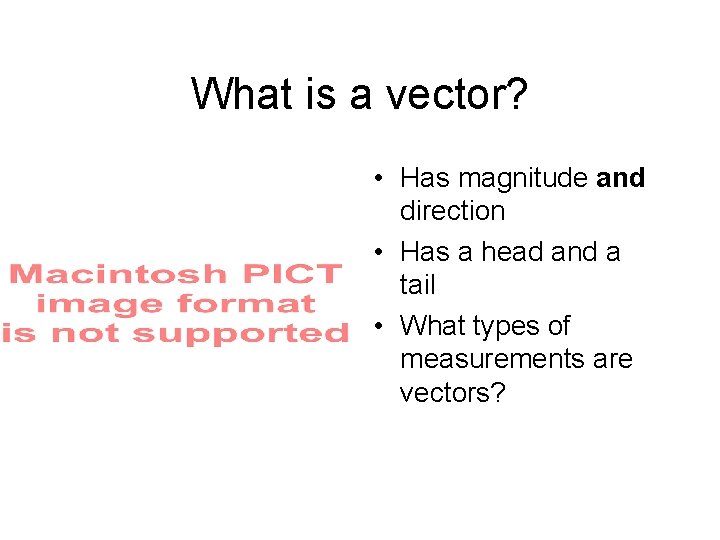 What is a vector?

Macintosh PICT image format is not supported

• Has magnitude **and** direction
• Has a head and a tail
• What types of measurements are vectors?